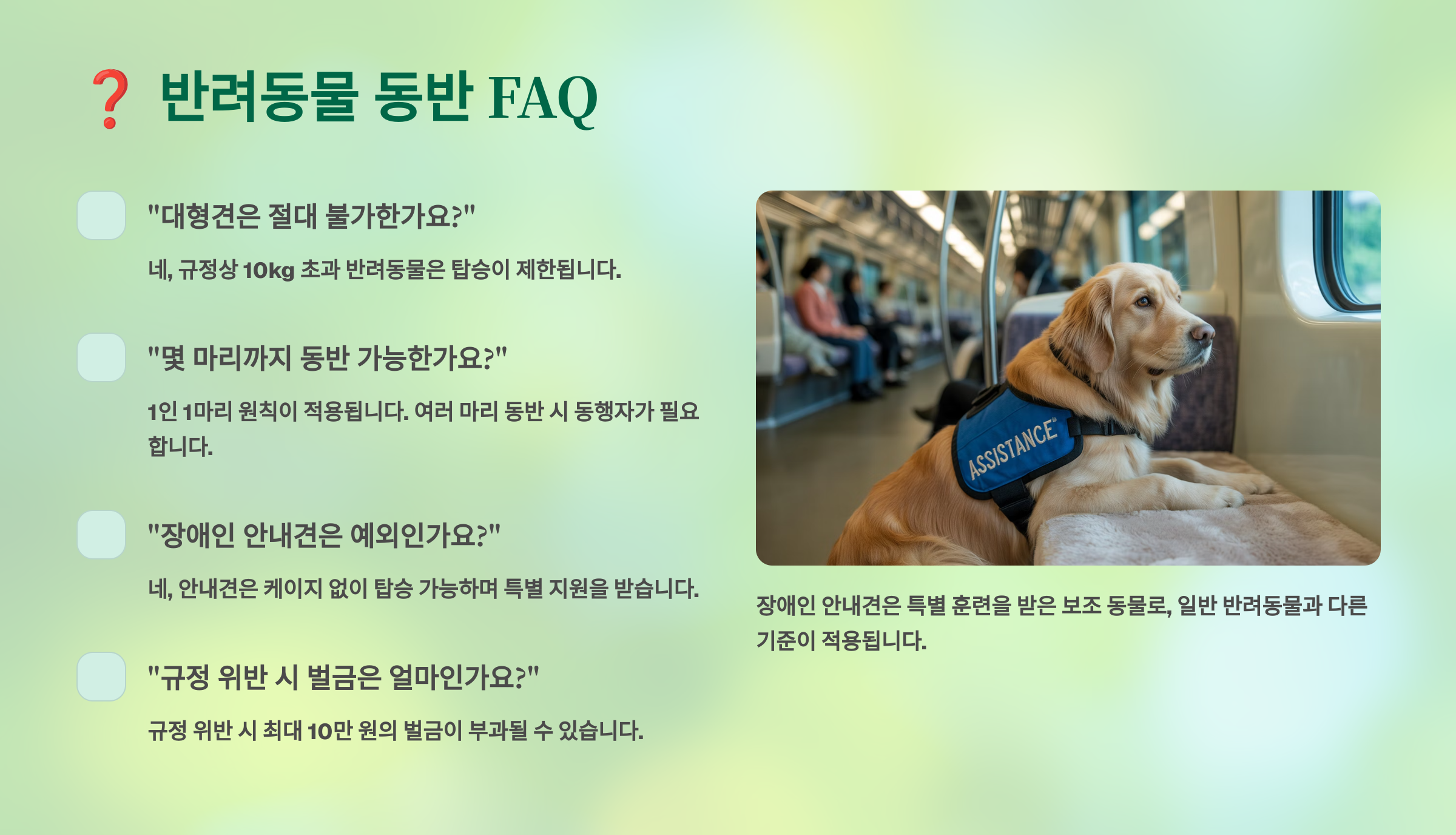 ❓ 반려동물 동반 FAQ

"대형견은 절대 불가한가요?"

네, 규정상 10kg 초과 반려동물은 탑승이 제한됩니다.

"몇 마리까지 동반 가능한가요?"

1인 1마리 원칙이 적용됩니다. 여러 마리 동반 시 동행자가 필요합니다.

"장애인 안내견은 예외인가요?"

네, 안내견은 케이지 없이 탑승 가능하며 특별 지원을 받습니다.

"규정 위반 시 벌금은 얼마인가요?"

규정 위반 시 최대 10만 원의 벌금이 부과될 수 있습니다.

ASSISTANCE

장애인 안내견은 특별 훈련을 받은 보조 동물로, 일반 반려동물과 다른 기준이 적용됩니다.